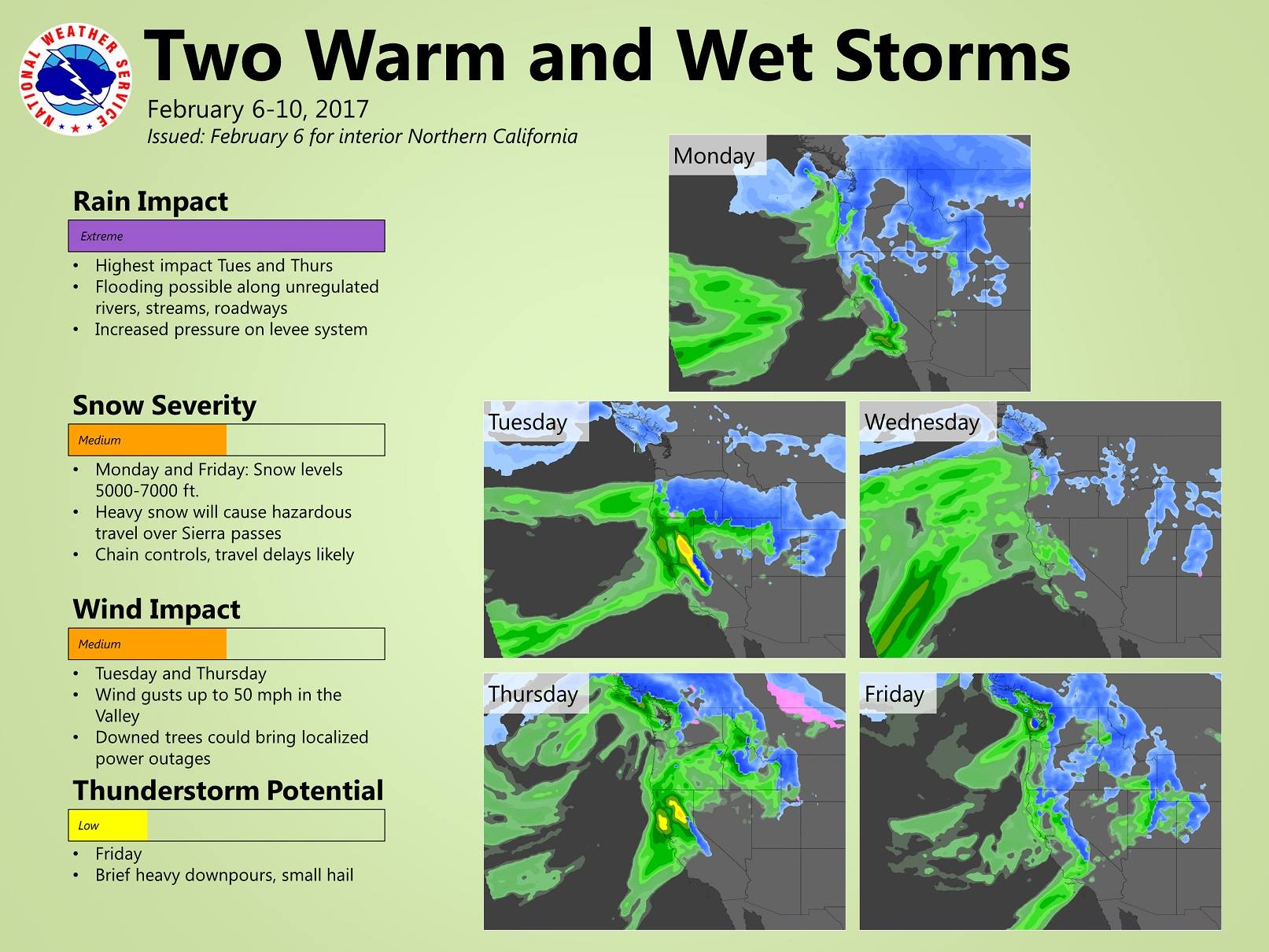 NATIONAL WEATHER SERVICE

Two Warm and Wet Storms

February 6-10, 2017

Issued: February 6 for interior Northern California

Rain Impact

Extreme

• Highest impact Tues and Thurs
• Flooding possible along unregulated rivers, streams, roadways
• Increased pressure on levee system

Snow Severity

Medium

• Monday and Friday: Snow levels 5000-7000 ft.
• Heavy snow will cause hazardous travel over Sierra passes
• Chain controls, travel delays likely

Wind Impact

Medium

• Tuesday and Thursday
• Wind gusts up to 50 mph in the Valley
• Downed trees could bring localized power outages

Thunderstorm Potential

Low

• Friday
• Brief heavy downpours, small hail

Monday

Tuesday

Wednesday

Thursday

Friday